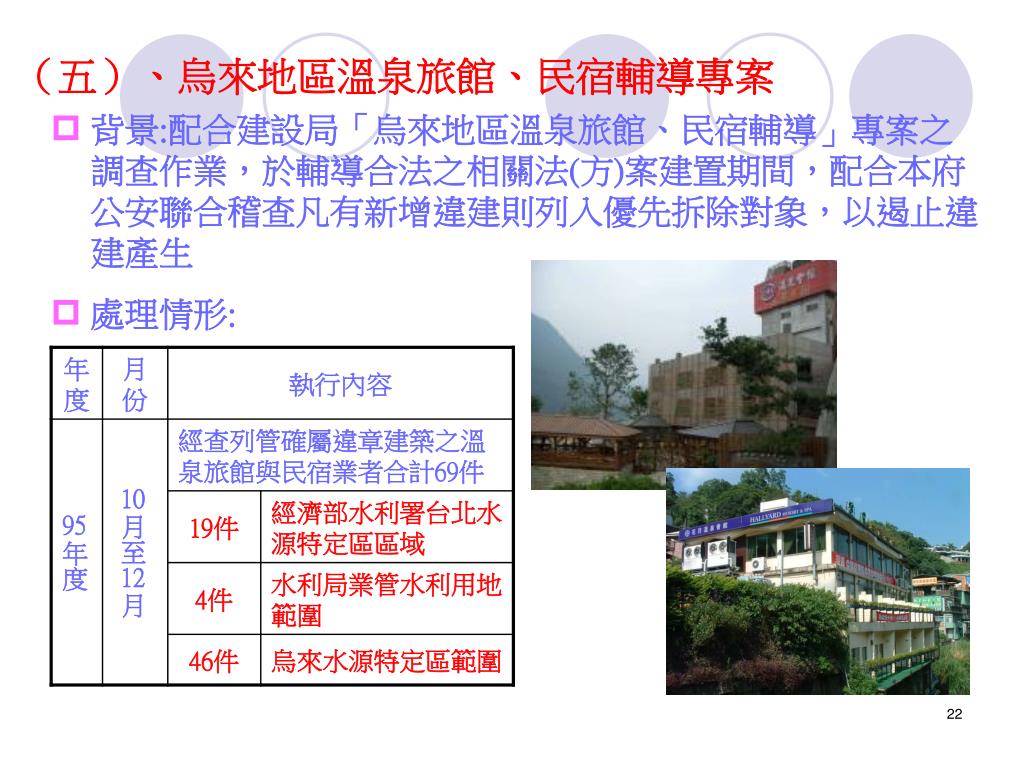 （五）、烏來地區溫泉旅館、民宿輔導專案

背景:配合建設局「烏來地區溫泉旅館、民宿輔導」專案之調查作業，於輔導合法之相關法(方)案建置期間，配合本府公安聯合稽查凡有新增違建則列入優先拆除對象，以遏止違建產生

處理情形:

| 年度 | 月份 | 執行內容 | |
|---|---|---|---|
| 95年度 | 10月至12月 | 經查列管確屬違章建築之溫泉旅館與民宿業者合計69件 | |
| | | 19件 | 經濟部水利署台北水源特定區區域 |
| | | 4件 | 水利局業管水利用地範圍 |
| | | 46件 | 烏來水源特定區範圍 |

HALLYARD

22